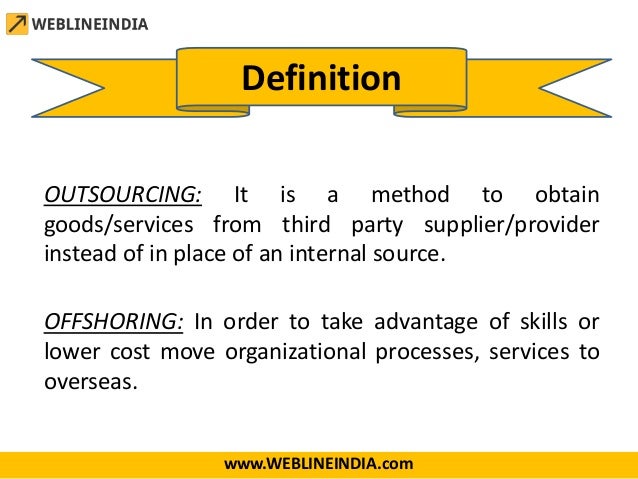 WEBLINEINDIA

Definition

OUTSOURCING: It is a method to obtain goods/services from third party supplier/provider instead of in place of an internal source.

OFFSHORING: In order to take advantage of skills or lower cost move organizational processes, services to overseas.

www.WEBLINEINDIA.com